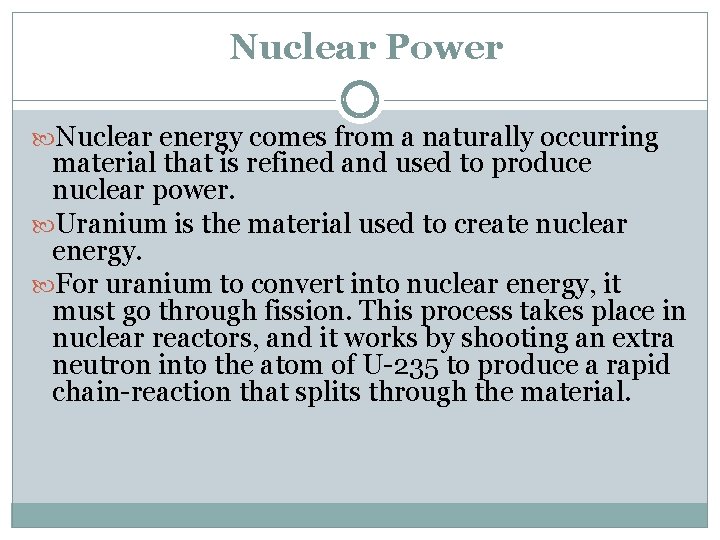 Nuclear Power

Nuclear energy comes from a naturally occurring material that is refined and used to produce nuclear power.

Uranium is the material used to create nuclear energy.

For uranium to convert into nuclear energy, it must go through fission. This process takes place in nuclear reactors, and it works by shooting an extra neutron into the atom of U-235 to produce a rapid chain-reaction that splits through the material.